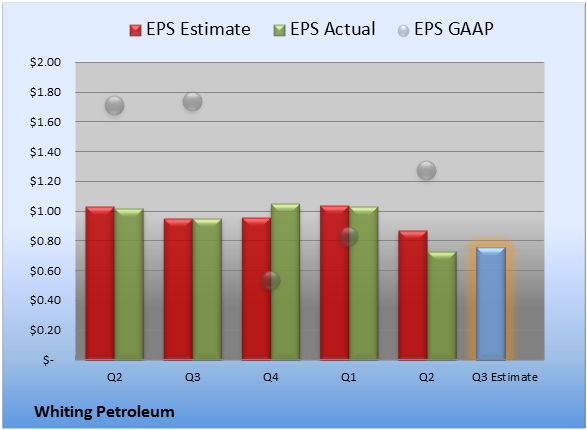 EPS Estimate EPS Actual EPS GAAP

$2.00
$1.80
$1.60
$1.40
$1.20
$1.00
$0.80
$0.60
$0.40
$0.20
$-

Q2 Q3 Q4 Q1 Q2 Q3 Estimate

Whiting Petroleum